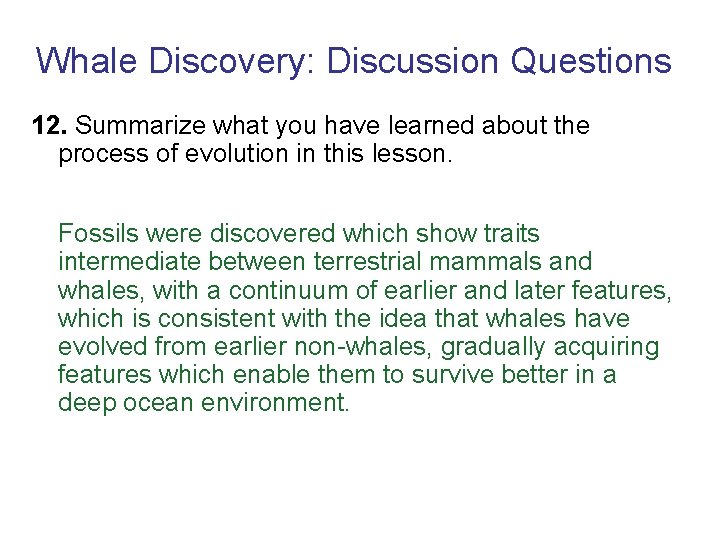 Whale Discovery: Discussion Questions

12. Summarize what you have learned about the process of evolution in this lesson.

Fossils were discovered which show traits intermediate between terrestrial mammals and whales, with a continuum of earlier and later features, which is consistent with the idea that whales have evolved from earlier non-whales, gradually acquiring features which enable them to survive better in a deep ocean environment.